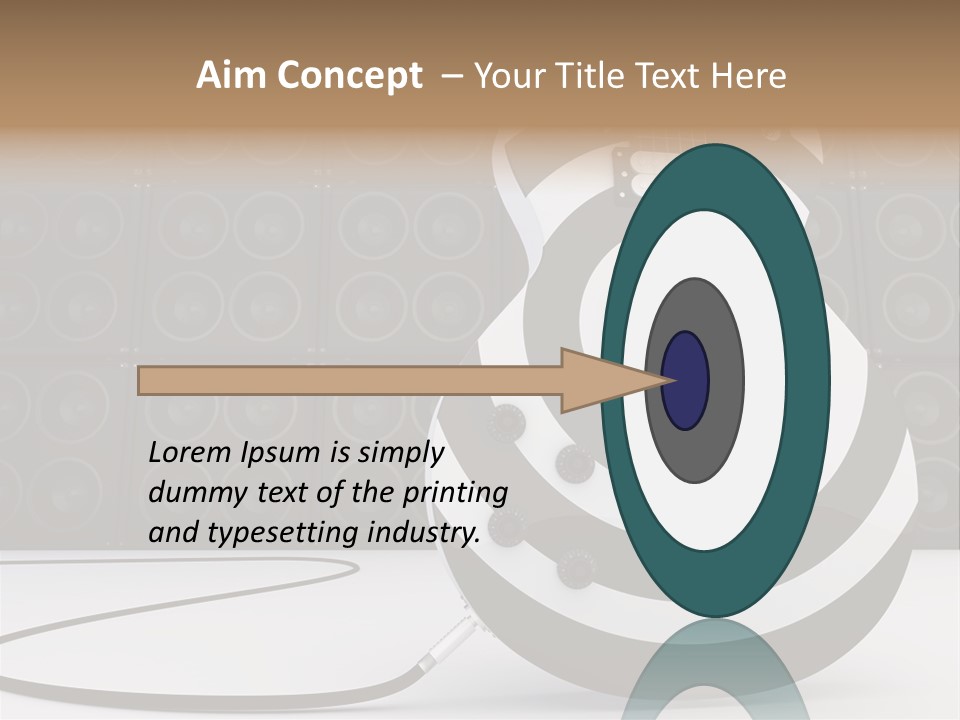 Aim Concept – Your Title Text Here

Lorem Ipsum is simply dummy text of the printing and typesetting industry.